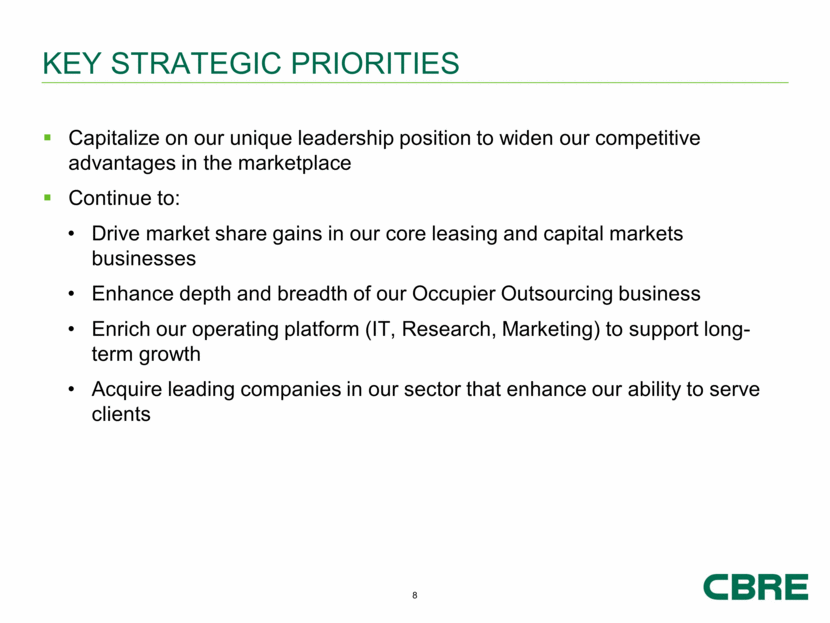 KEY STRATEGIC PRIORITIES

▪ Capitalize on our unique leadership position to widen our competitive advantages in the marketplace

▪ Continue to:

• Drive market share gains in our core leasing and capital markets businesses

• Enhance depth and breadth of our Occupier Outsourcing business

• Enrich our operating platform (IT, Research, Marketing) to support long-term growth

• Acquire leading companies in our sector that enhance our ability to serve clients

8

CBRE